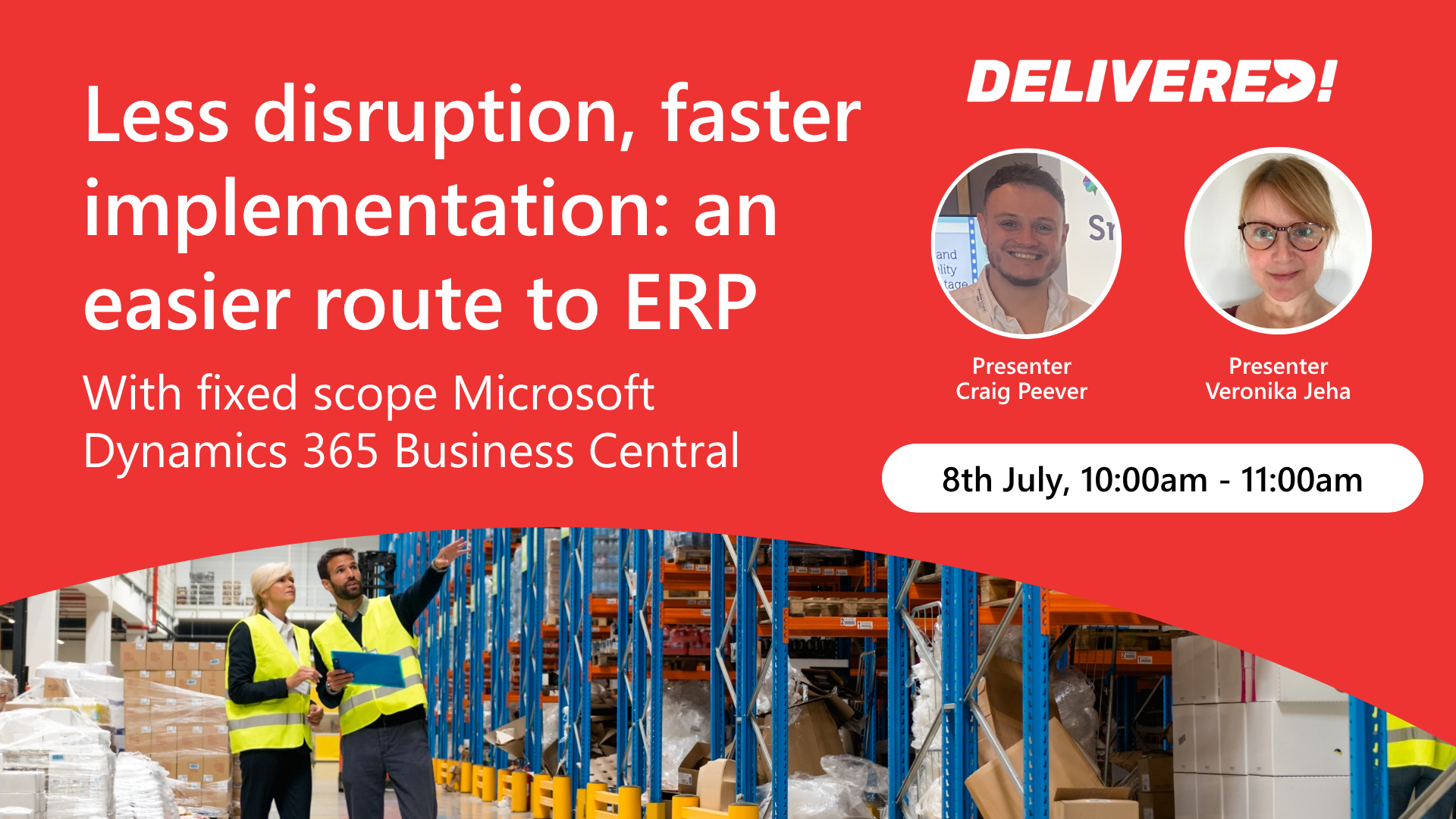 Less disruption, faster implementation: an easier route to ERP

With fixed scope Microsoft Dynamics 365 Business Central

DELIVERED!

Presenter
Craig Peever

Presenter
Veronika Jeha

8th July, 10:00am - 11:00am